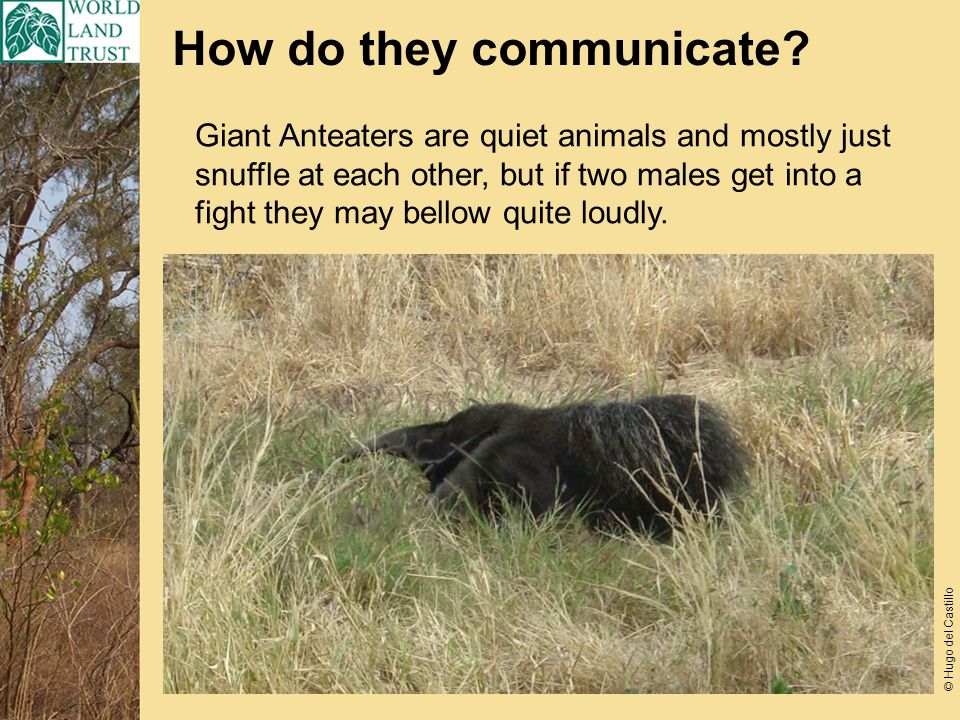 WORLD LAND TRUST

How do they communicate?

Giant Anteaters are quiet animals and mostly just snuffle at each other, but if two males get into a fight they may bellow quite loudly.

© Hugo del Castillo